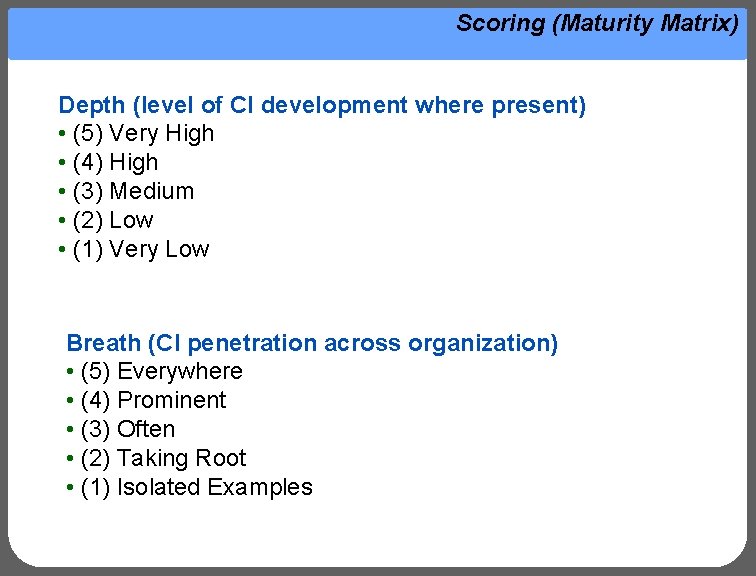 Scoring (Maturity Matrix)

Depth (level of CI development where present)
• (5) Very High
• (4) High
• (3) Medium
• (2) Low
• (1) Very Low

Breath (CI penetration across organization)
• (5) Everywhere
• (4) Prominent
• (3) Often
• (2) Taking Root
• (1) Isolated Examples